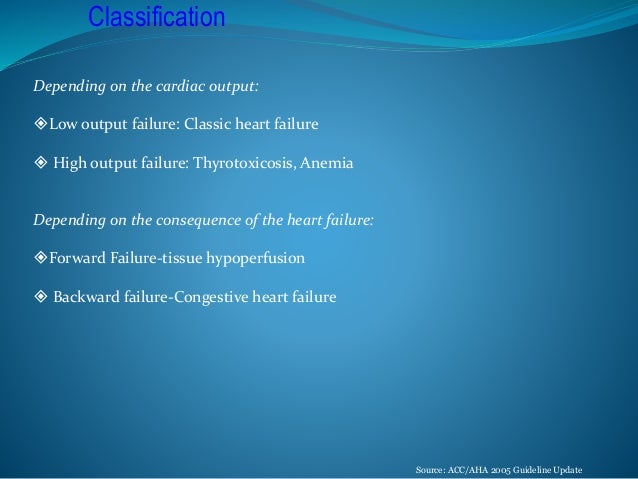 Classification

Depending on the cardiac output:

❖Low output failure: Classic heart failure

❖ High output failure: Thyrotoxicosis, Anemia

Depending on the consequence of the heart failure:

❖Forward Failure-tissue hypoperfusion

❖ Backward failure-Congestive heart failure

Source: ACC/AHA 2005 Guideline Update